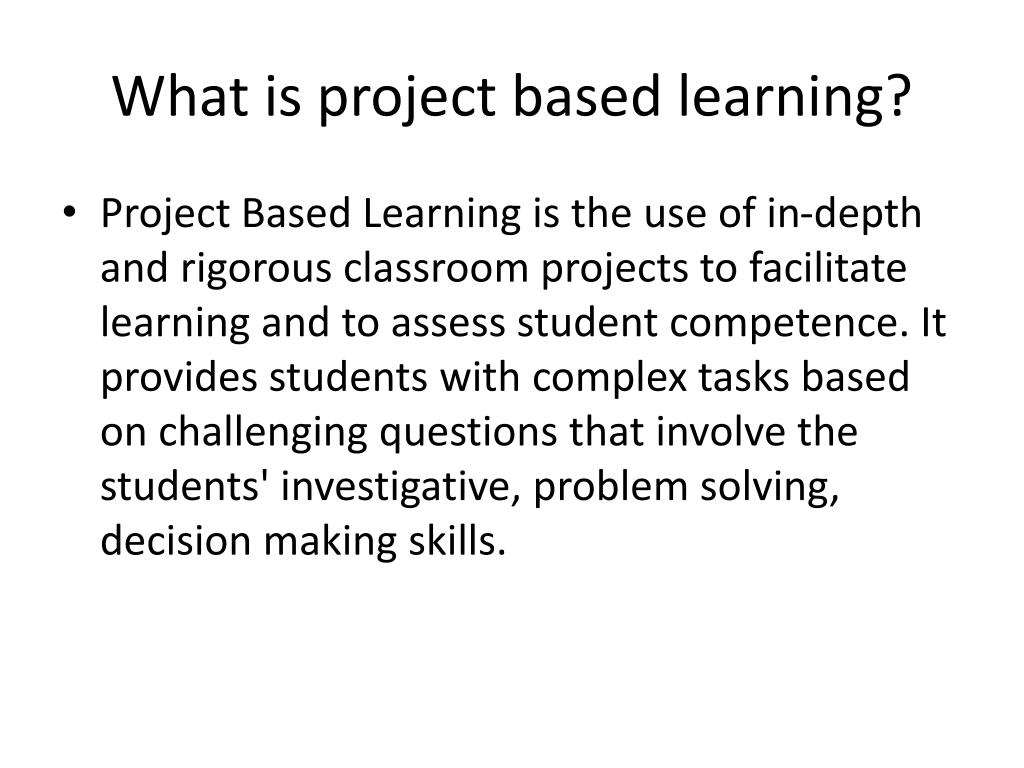 What is project based learning?

• Project Based Learning is the use of in-depth and rigorous classroom projects to facilitate learning and to assess student competence. It provides students with complex tasks based on challenging questions that involve the students' investigative, problem solving, decision making skills.